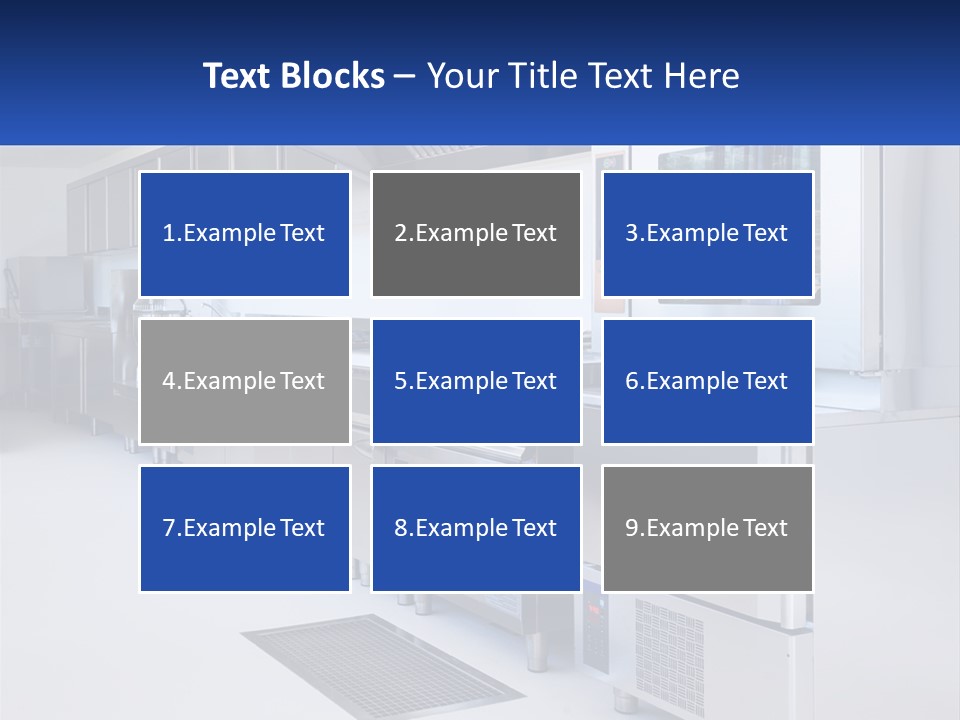 Text Blocks – Your Title Text Here

1.Example Text

2.Example Text

3.Example Text

4.Example Text

5.Example Text

6.Example Text

7.Example Text

8.Example Text

9.Example Text